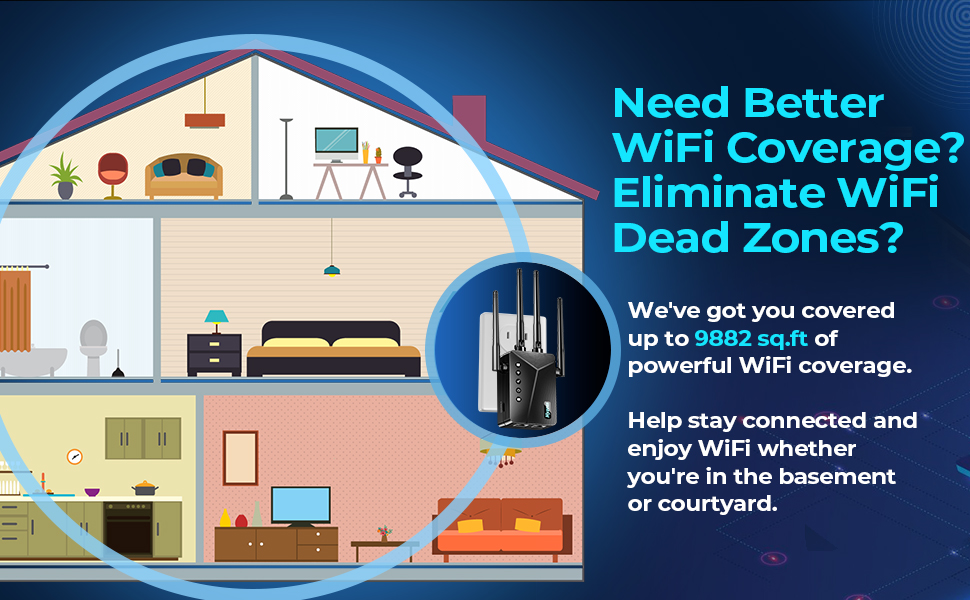 Need Better WiFi Coverage? Eliminate WiFi Dead Zones?

We've got you covered up to 9882 sq.ft of powerful WiFi coverage.

Help stay connected and enjoy WiFi whether you're in the basement or courtyard.